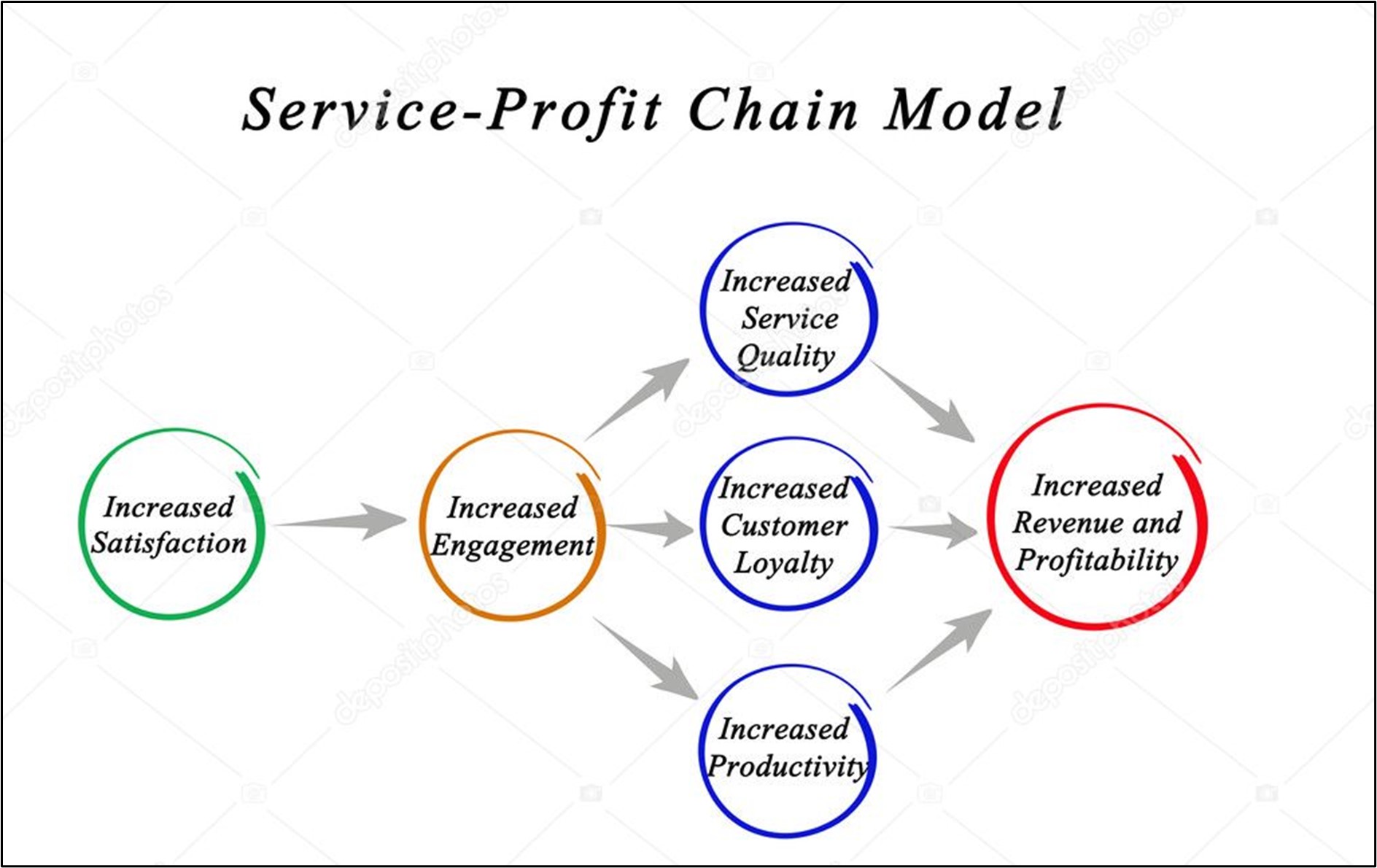 Service-Profit Chain Model

Increased Satisfaction

Increased Engagement

Increased Service Quality

Increased Customer Loyalty

Increased Productivity

Increased Revenue and Profitability

depositphotos